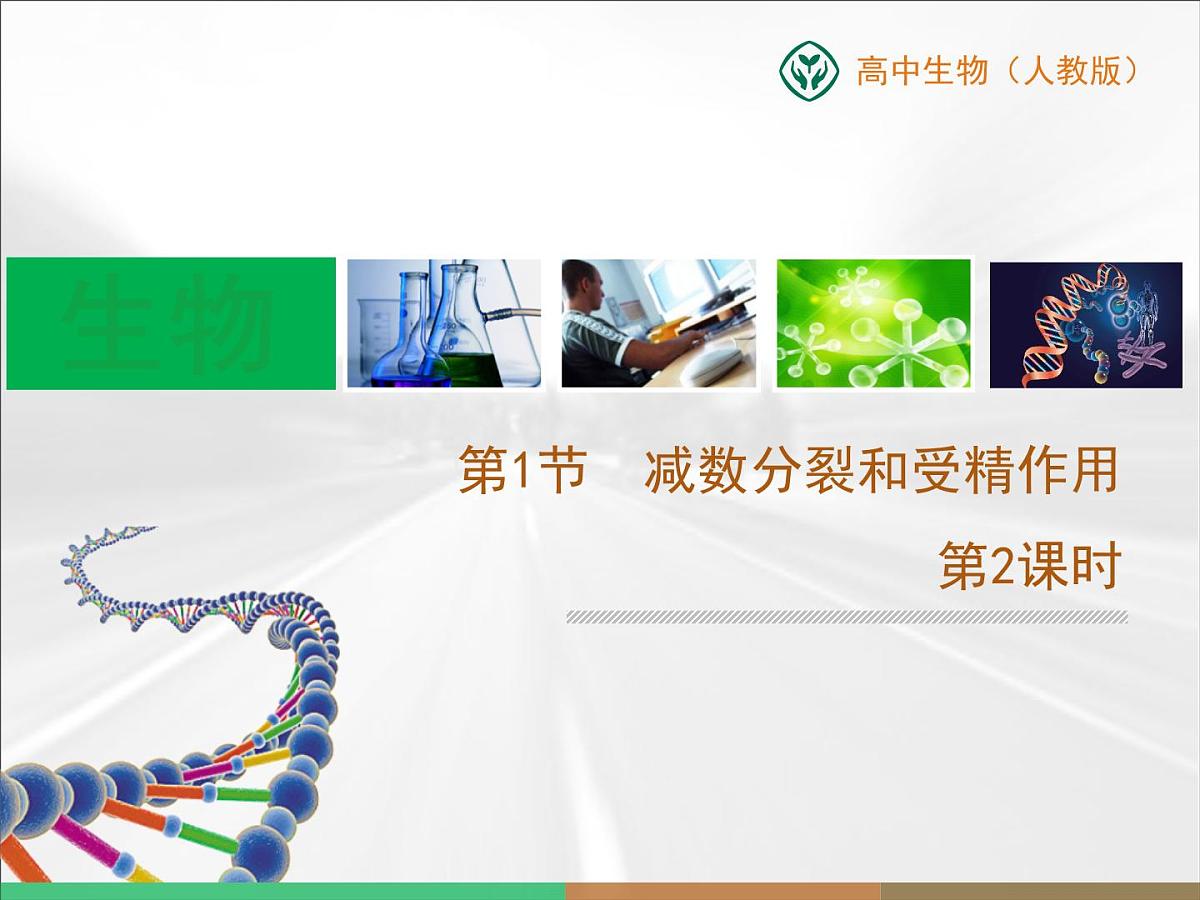 高中生物（人教版）

生物

第1节　减数分裂和受精作用

第2课时